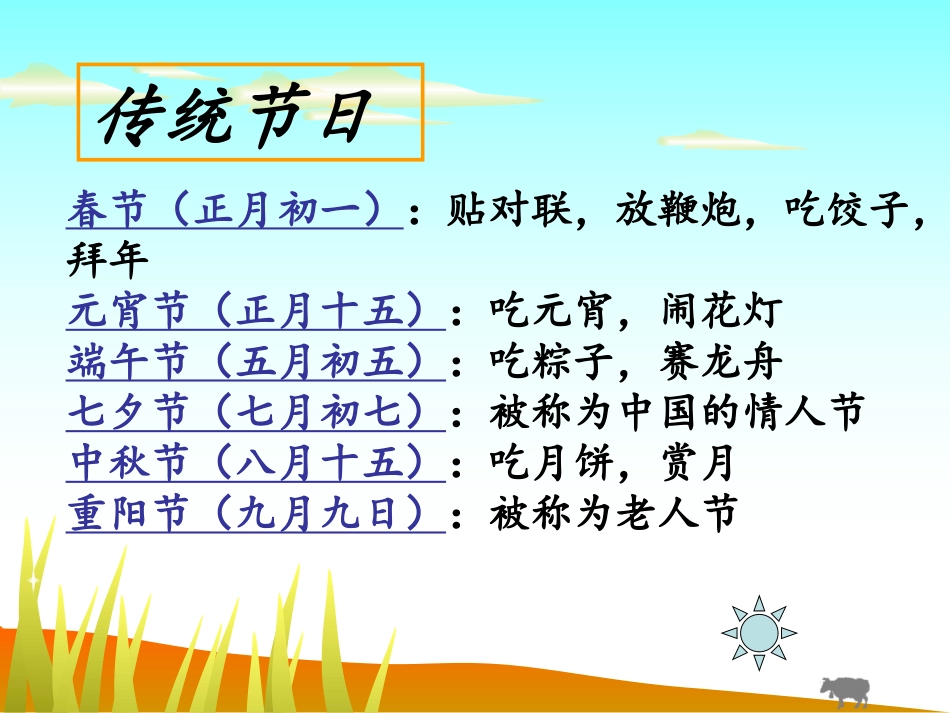 传统节日

春节（正月初一）：贴对联，放鞭炮，吃饺子，拜年
元宵节（正月十五）：吃元宵，闹花灯
端午节（五月初五）：吃粽子，赛龙舟
七夕节（七月初七）：被称为中国的情人节
中秋节（八月十五）：吃月饼，赏月
重阳节（九月九日）：被称为老人节